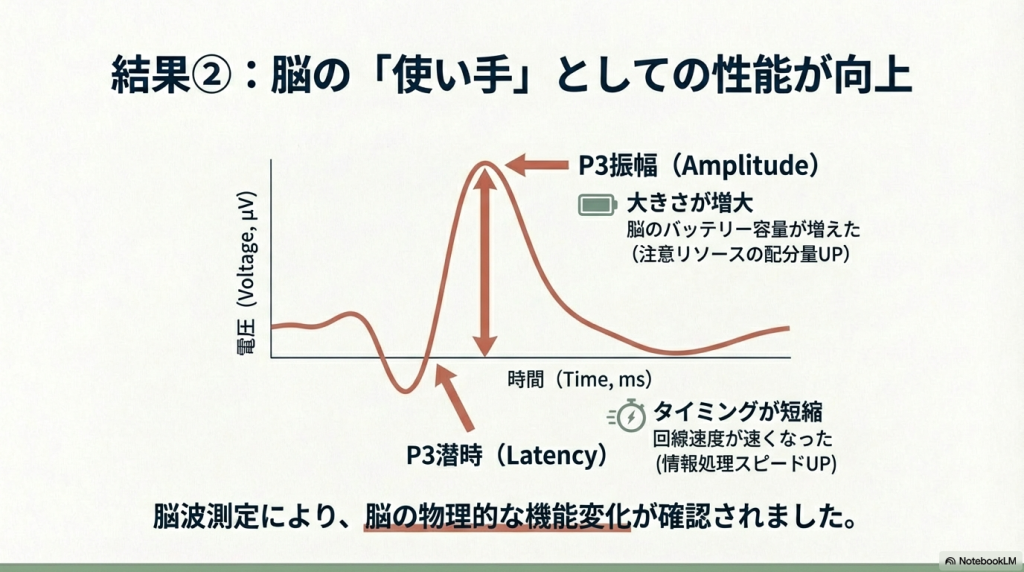 結果②：脳の「使い手」としての性能が向上

電圧（Voltage, μV）

時間（Time, ms）

P3振幅（Amplitude）

大きさが増大
脳のバッテリー容量が増えた
（注意リソースの配分量UP）

P3潜時（Latency）

タイミングが短縮
回線速度が速くなった
(情報処理スピードUP)

脳波測定により、脳の物理的な機能変化が確認されました。

NotebookLM